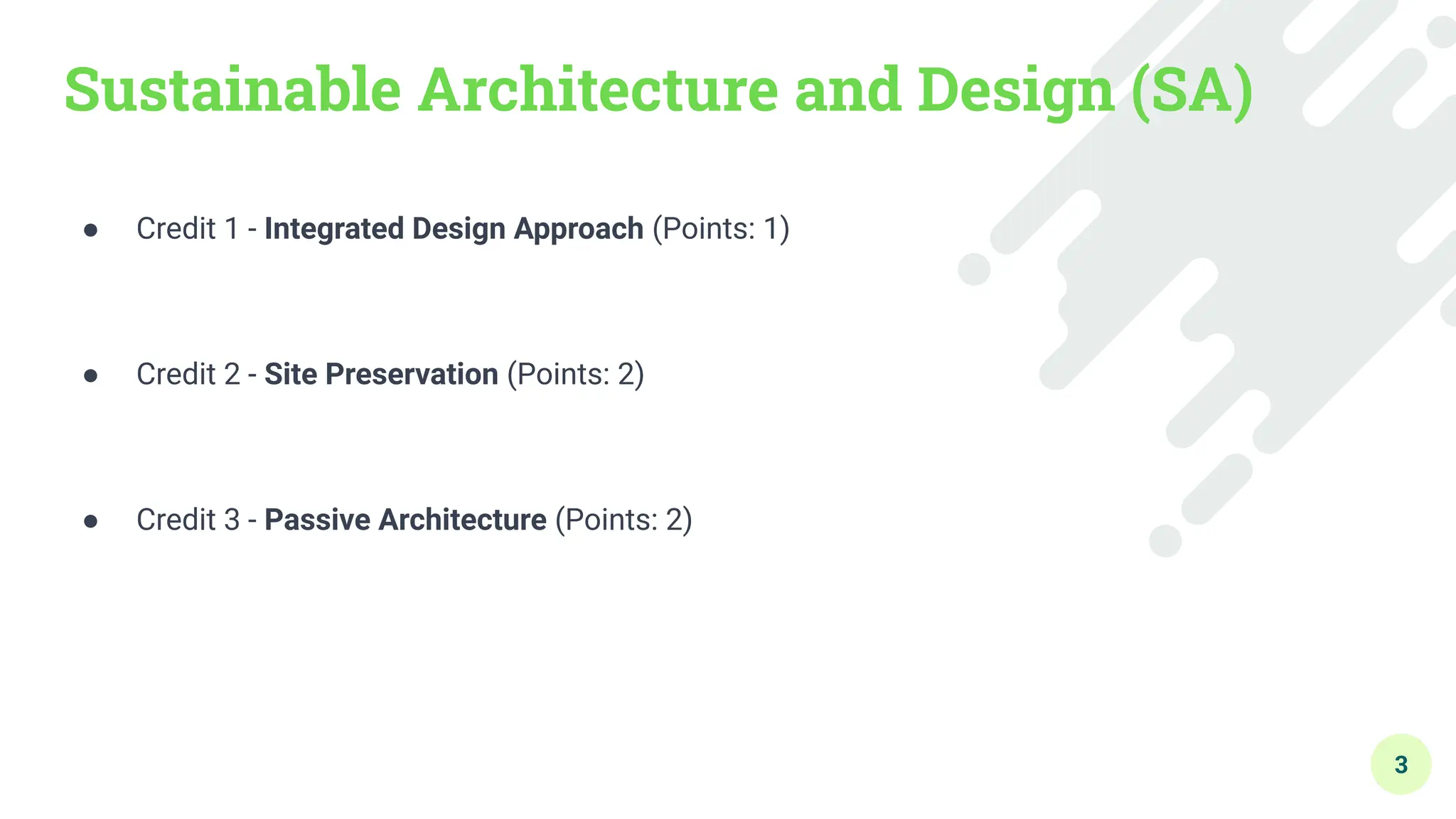 Sustainable Architecture and Design (SA)

● Credit 1 - Integrated Design Approach (Points: 1)

● Credit 2 - Site Preservation (Points: 2)

● Credit 3 - Passive Architecture (Points: 2)

3